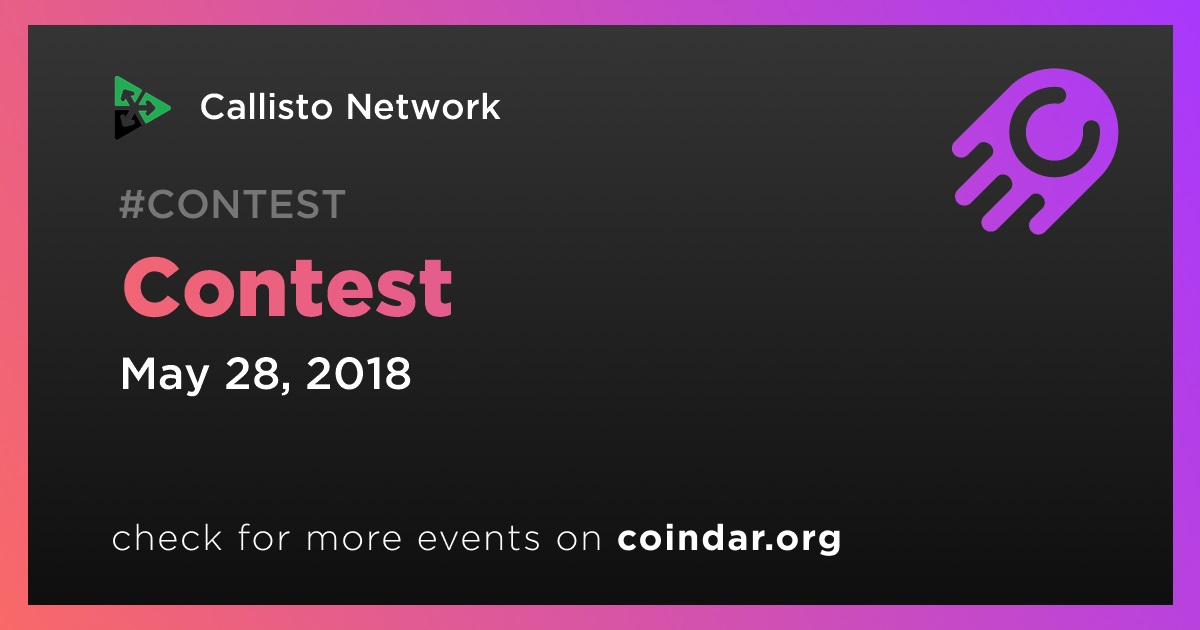 Callisto Network

#CONTEST

Contest

May 28, 2018

check for more events on coindar.org